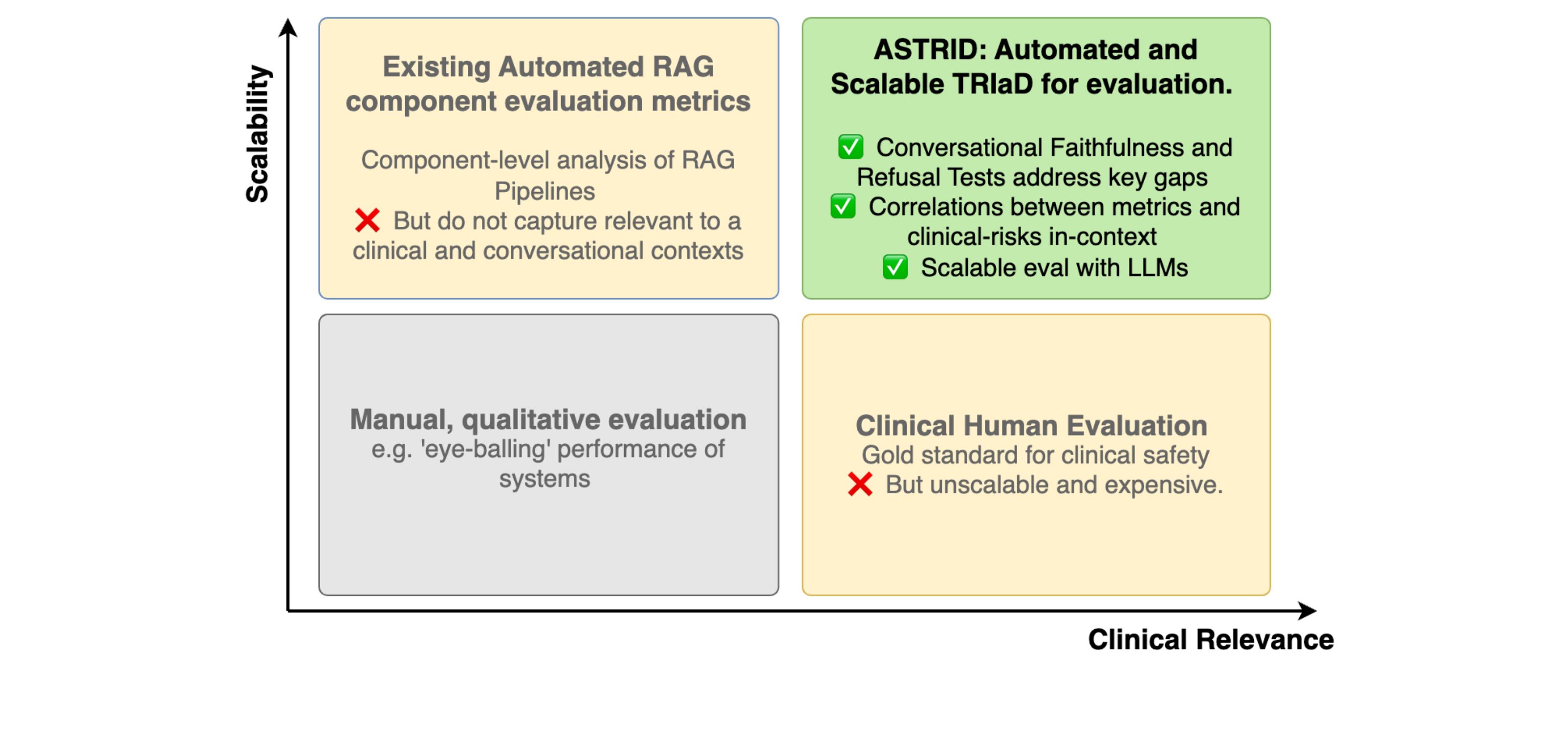 Scalability

Existing Automated RAG component evaluation metrics

Component-level analysis of RAG Pipelines
❌ But do not capture relevant to a clinical and conversational contexts

ASTRID: Automated and Scalable TRIaD for evaluation.

✅ Conversational Faithfulness and Refusal Tests address key gaps
✅ Correlations between metrics and clinical-risks in-context
✅ Scalable eval with LLMs

Manual, qualitative evaluation
e.g. 'eye-balling' performance of systems

Clinical Human Evaluation
Gold standard for clinical safety
❌ But unscalable and expensive.

Clinical Relevance